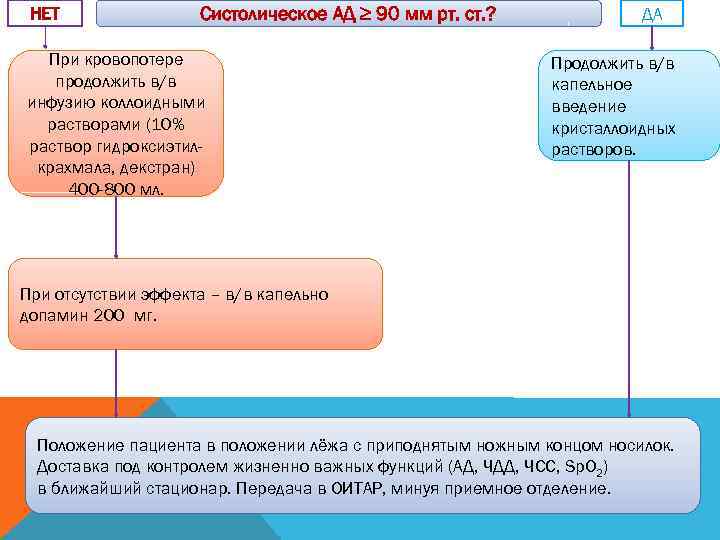 НЕТ

Систолическое АД ≥ 90 мм рт. ст.?

ДА

При кровопотере продолжить в/в инфузию коллоидными растворами (10% раствор гидроксиэтилкрахмала, декстран) 400-800 мл.

Продолжить в/в капельное введение кристаллоидных растворов.

При отсутствии эффекта – в/в капельно допамин 200 мг.

Положение пациента в положении лёжа с приподнятым ножным концом носилок. Доставка под контролем жизненно важных функций (АД, ЧДД, ЧСС, $SpO_2$) в ближайший стационар. Передача в ОИТАР, минуя приемное отделение.